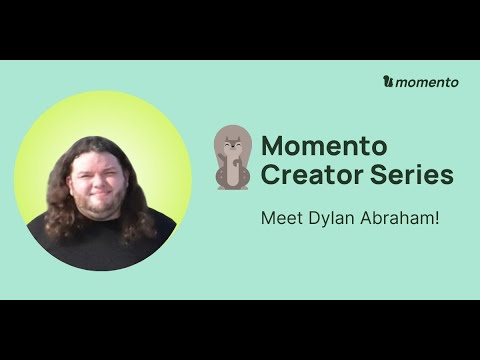 momento

Momento Creator Series

Meet Dylan Abraham!